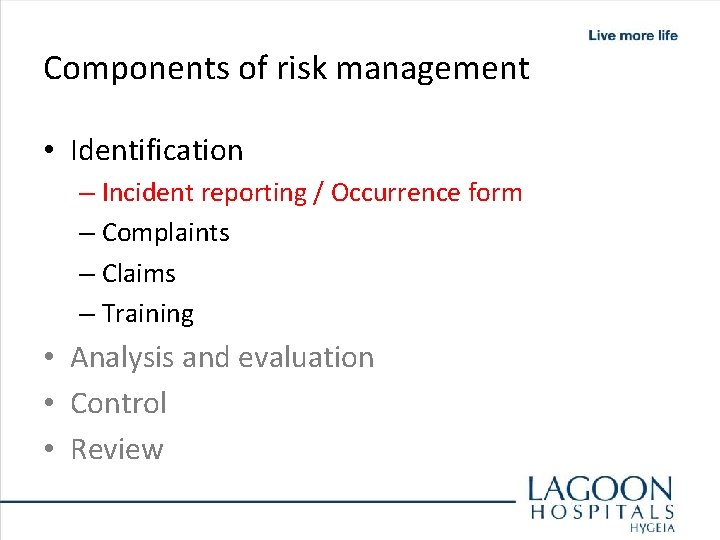 Live more life

Components of risk management

• Identification
  – Incident reporting / Occurrence form
  – Complaints
  – Claims
  – Training
• Analysis and evaluation
• Control
• Review

LAGOON
HOSPITALS
HYGEIA